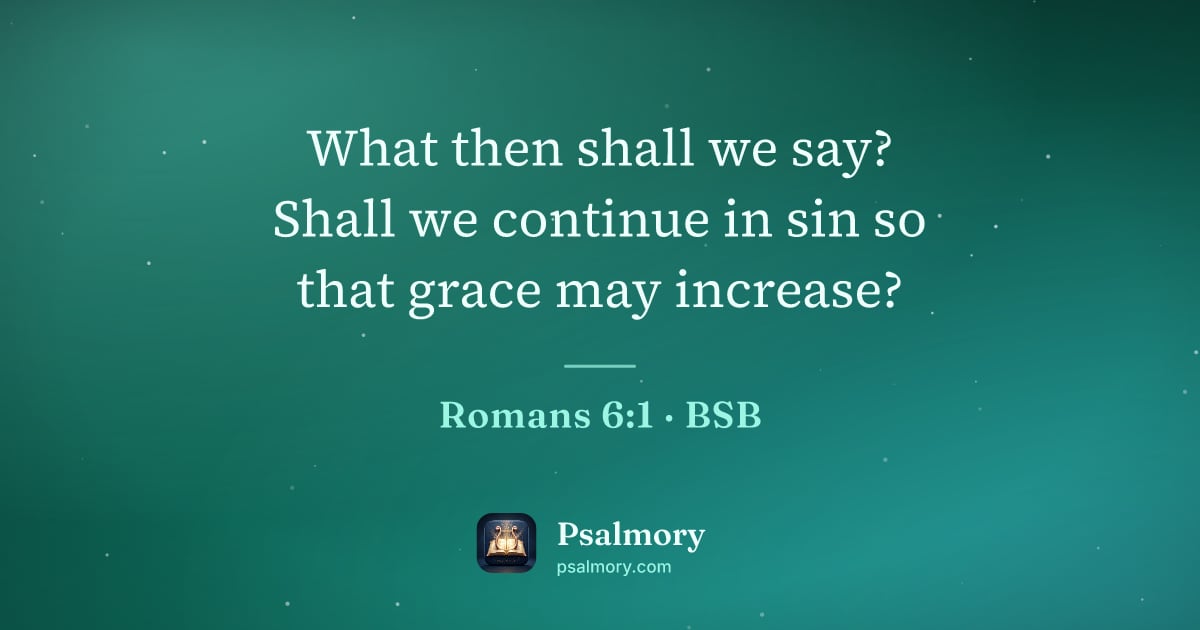 What then shall we say? Shall we continue in sin so that grace may increase?

Romans 6:1 · BSB

Psalmory
psalmory.com